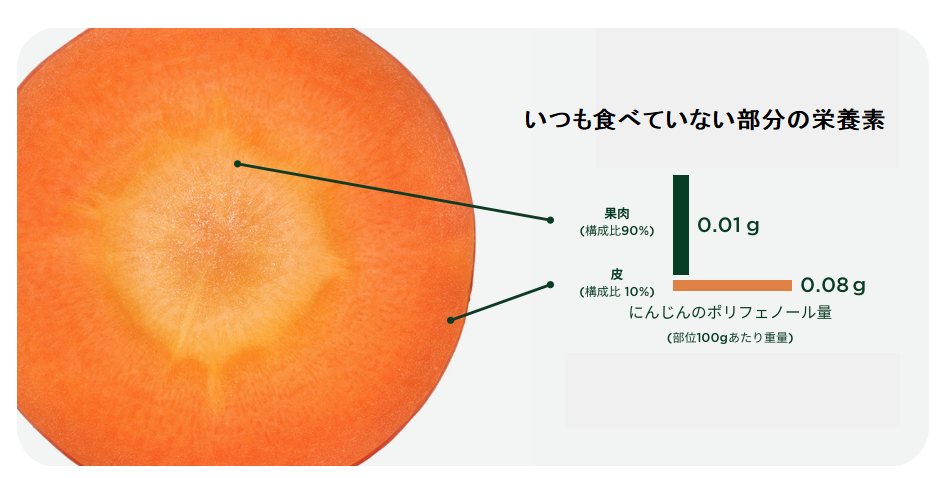 いつも食べていない部分の栄養素

果肉
(構成比90%)

0.01 g

皮
(構成比 10%)

0.08 g

にんじんのポリフェノール量

(部位100gあたり重量)